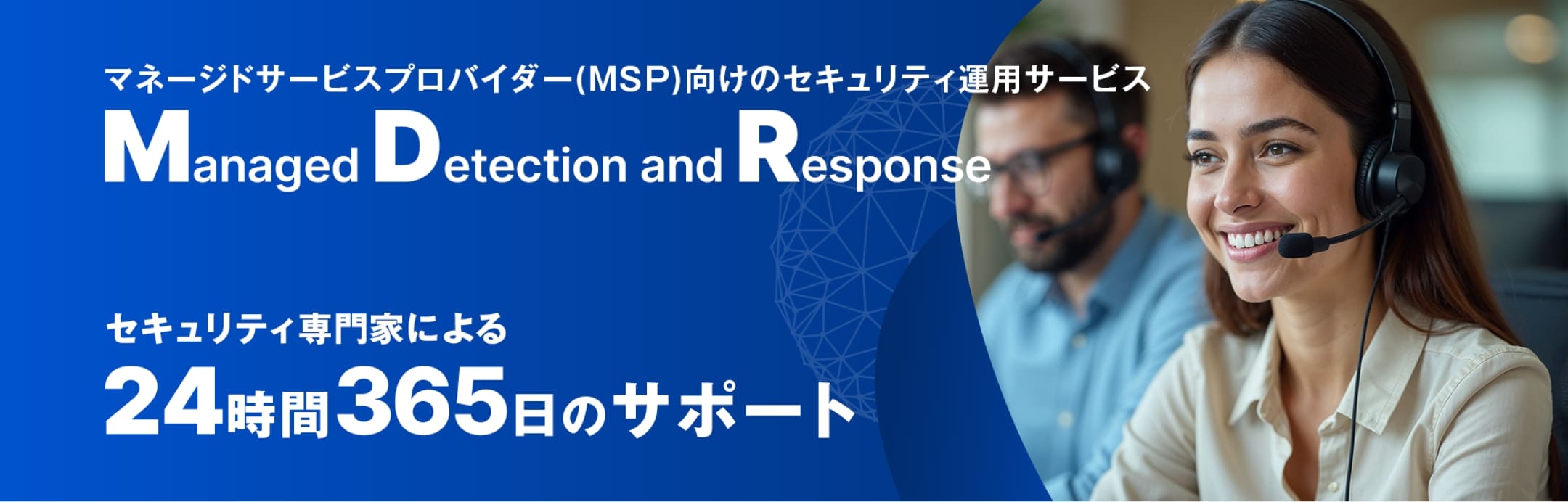 マネージドサービスプロバイダー(MSP)向けのセキュリティ運用サービス
Managed Detection and Response

セキュリティ専門家による
24時間365日のサポート